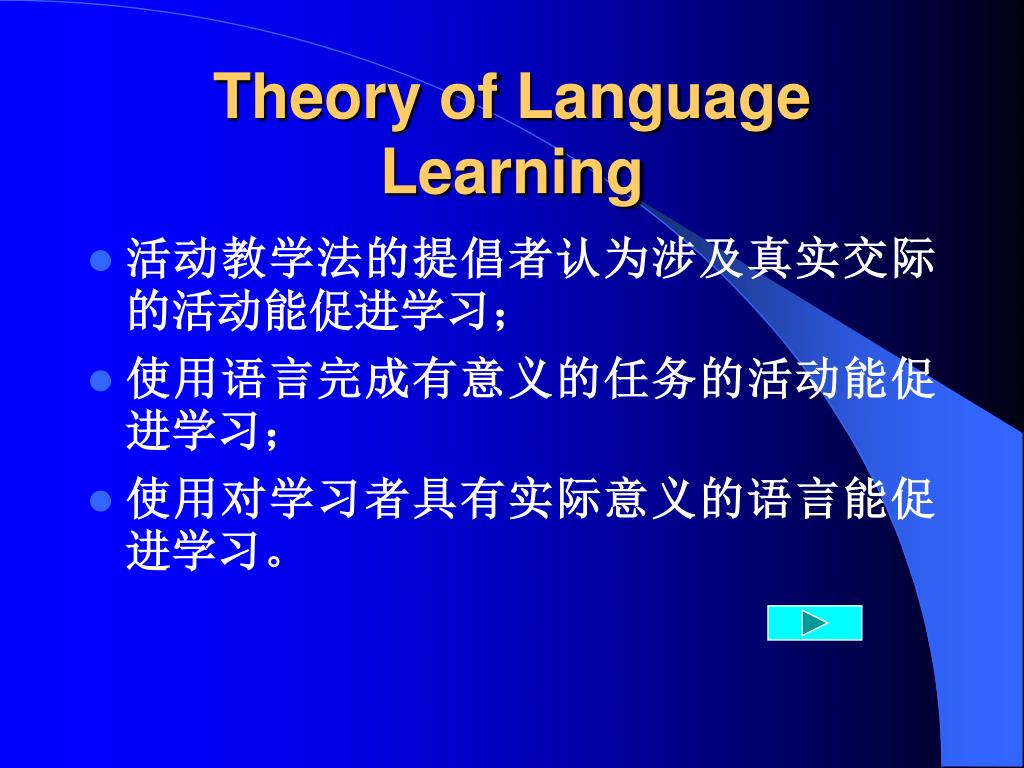 Theory of Language Learning

活动教学法的提倡者认为涉及真实交际的活动能促进学习；

使用语言完成有意义的任务的活动能促进学习；

使用对学习者具有实际意义的语言能促进学习。